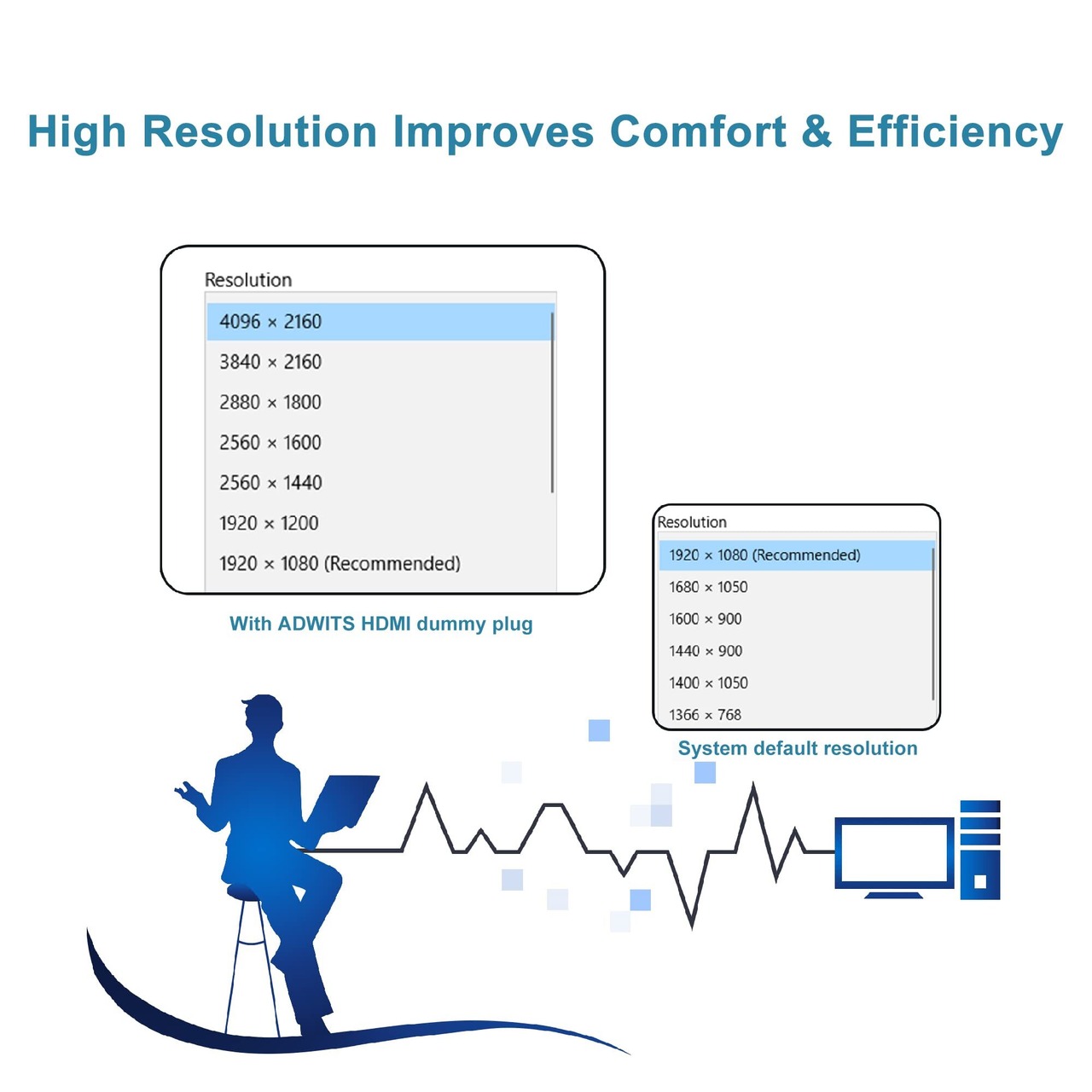 High Resolution Improves Comfort & Efficiency

Resolution

4096 × 2160

3840 × 2160

2880 × 1800

2560 × 1600

2560 × 1440

1920 × 1200

1920 × 1080 (Recommended)

With ADWITS HDMI dummy plug

Resolution

1920 × 1080 (Recommended)

1680 × 1050

1600 × 900

1440 × 900

1400 × 1050

1366 × 768

System default resolution